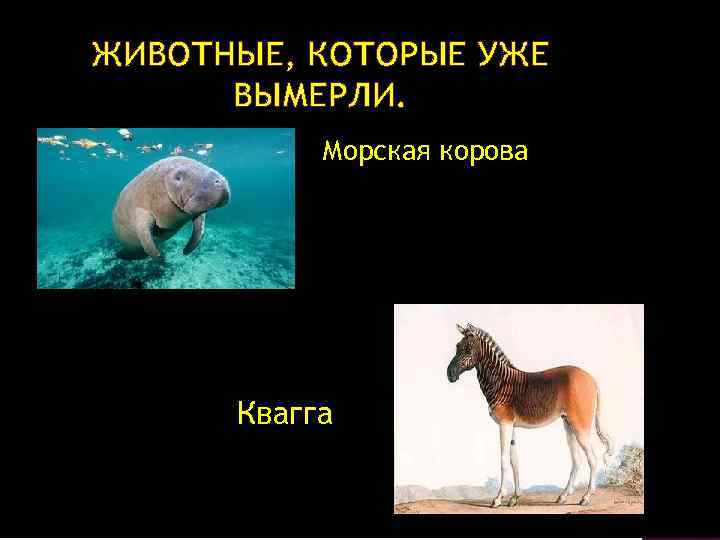 ЖИВОТНЫЕ, КОТОРЫЕ УЖЕ ВЫМЕРЛИ.

Морская корова

Квагга